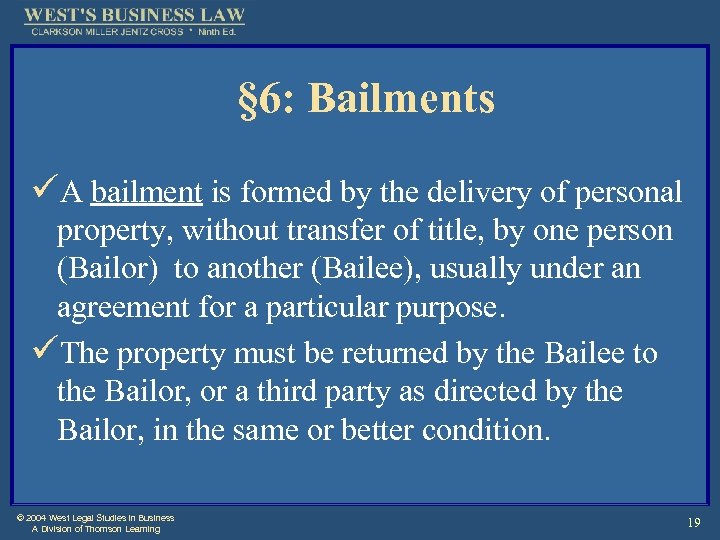 WEST'S BUSINESS LAW
CLARKSON MILLER JENTZ CROSS * Ninth Ed.

§6: Bailments

✓A bailment is formed by the delivery of personal property, without transfer of title, by one person (Bailor) to another (Bailee), usually under an agreement for a particular purpose.

✓The property must be returned by the Bailee to the Bailor, or a third party as directed by the Bailor, in the same or better condition.

© 2004 West Legal Studies in Business
A Division of Thomson Learning

19